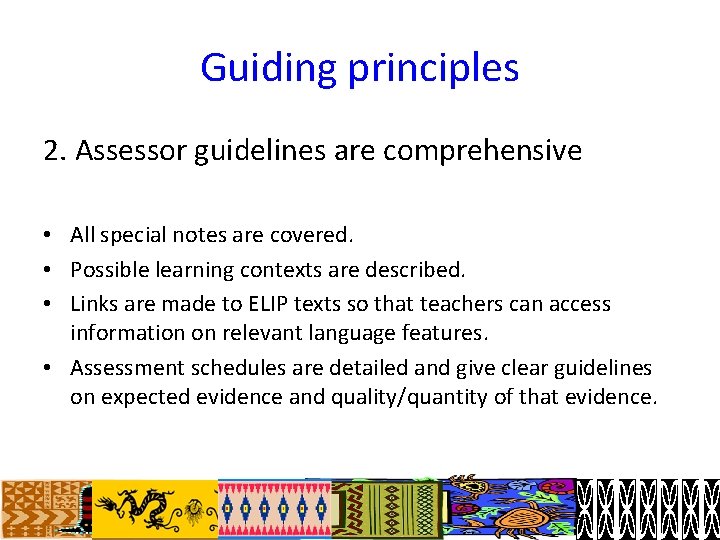 Guiding principles

2. Assessor guidelines are comprehensive

• All special notes are covered.
• Possible learning contexts are described.
• Links are made to ELIP texts so that teachers can access information on relevant language features.
• Assessment schedules are detailed and give clear guidelines on expected evidence and quality/quantity of that evidence.